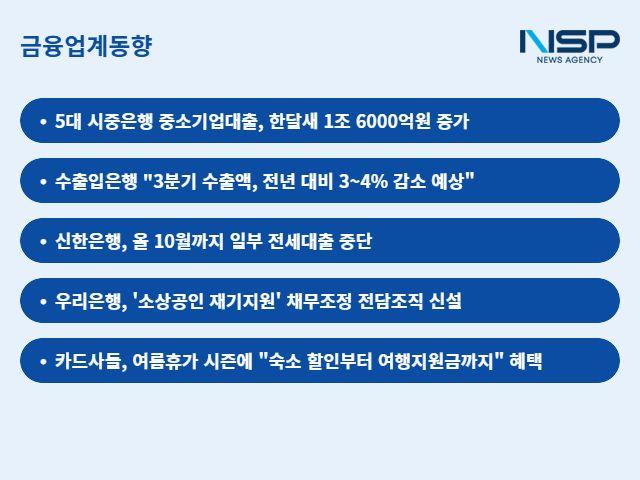 금융업계동향

NSP
NEWS AGENCY

• 5대 시중은행 중소기업대출, 한달새 1조 6000억원 증가

• 수출입은행 "3분기 수출액, 전년 대비 3~4% 감소 예상"

• 신한은행, 올 10월까지 일부 전세대출 중단

• 우리은행, '소상공인 재기지원' 채무조정 전담조직 신설

• 카드사들, 여름휴가 시즌에 "숙소 할인부터 여행지원금까지" 혜택